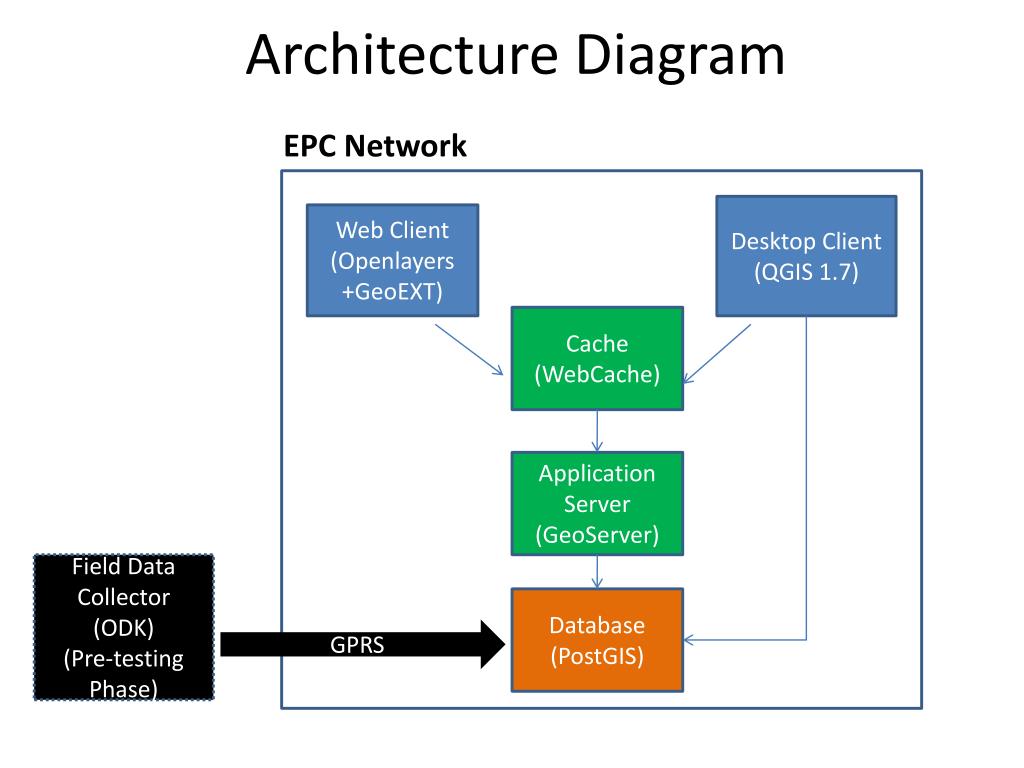 Architecture Diagram

EPC Network

Web Client (Openlayers +GeoEXT)

Desktop Client (QGIS 1.7)

Cache (WebCache)

Application Server (GeoServer)

Field Data Collector (ODK) (Pre-testing Phase)

GPRS

Database (PostGIS)